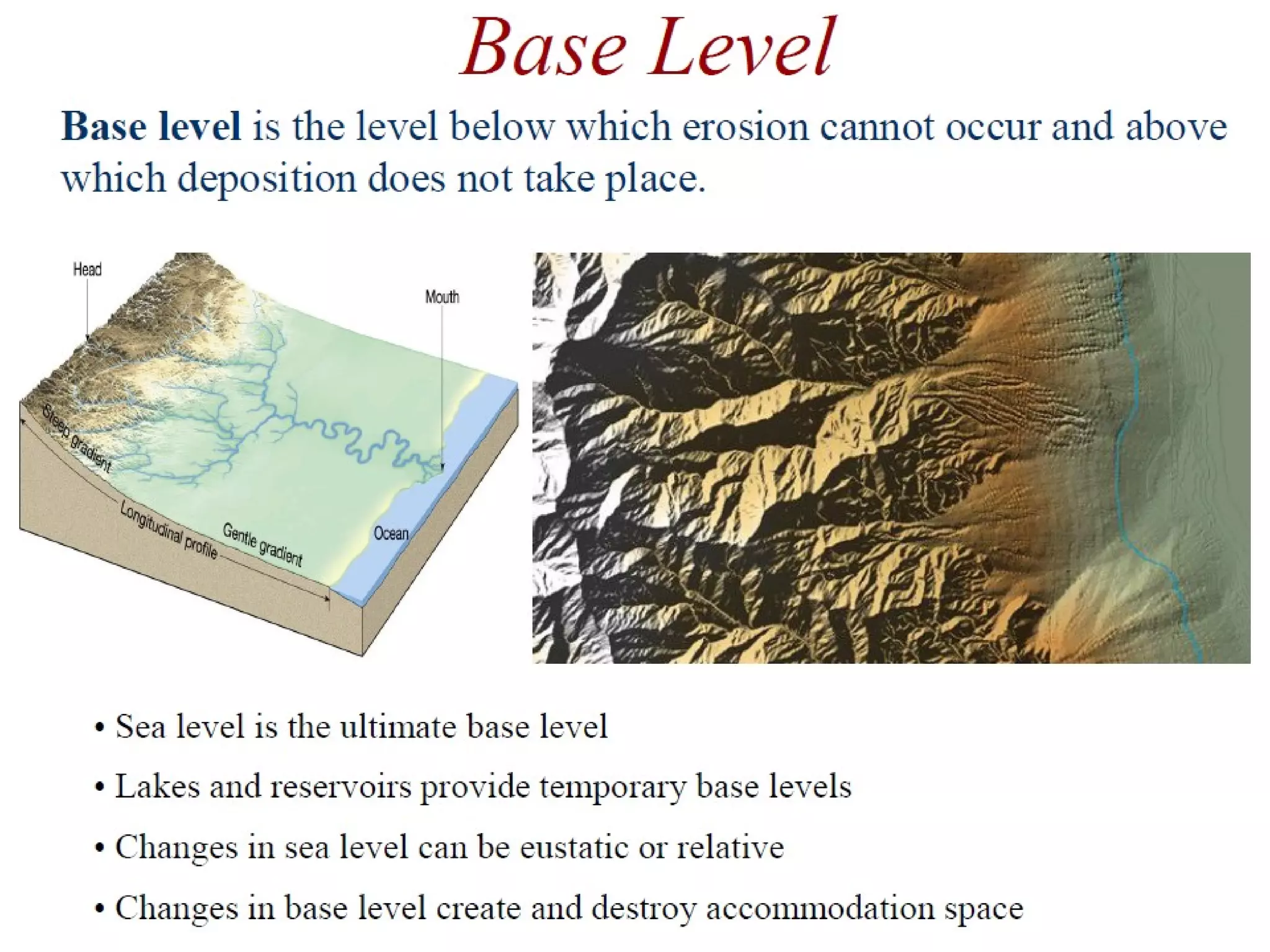 Base Level

Base level is the level below which erosion cannot occur and above which deposition does not take place.

Head

Mouth

Steep gradient

Longitudinal profile

Gentle gradient

Ocean

• Sea level is the ultimate base level

• Lakes and reservoirs provide temporary base levels

• Changes in sea level can be eustatic or relative

• Changes in base level create and destroy accommodation space